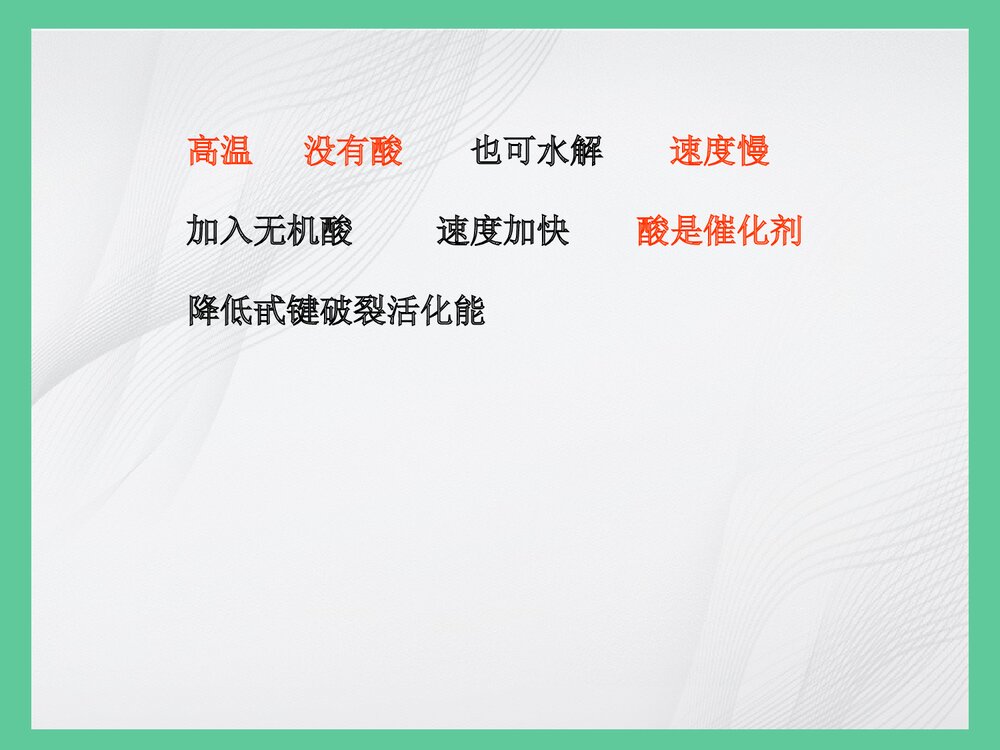 高温　没有酸　也可水解　速度慢

加入无机酸　速度加快　酸是催化剂

降低甙键破裂活化能